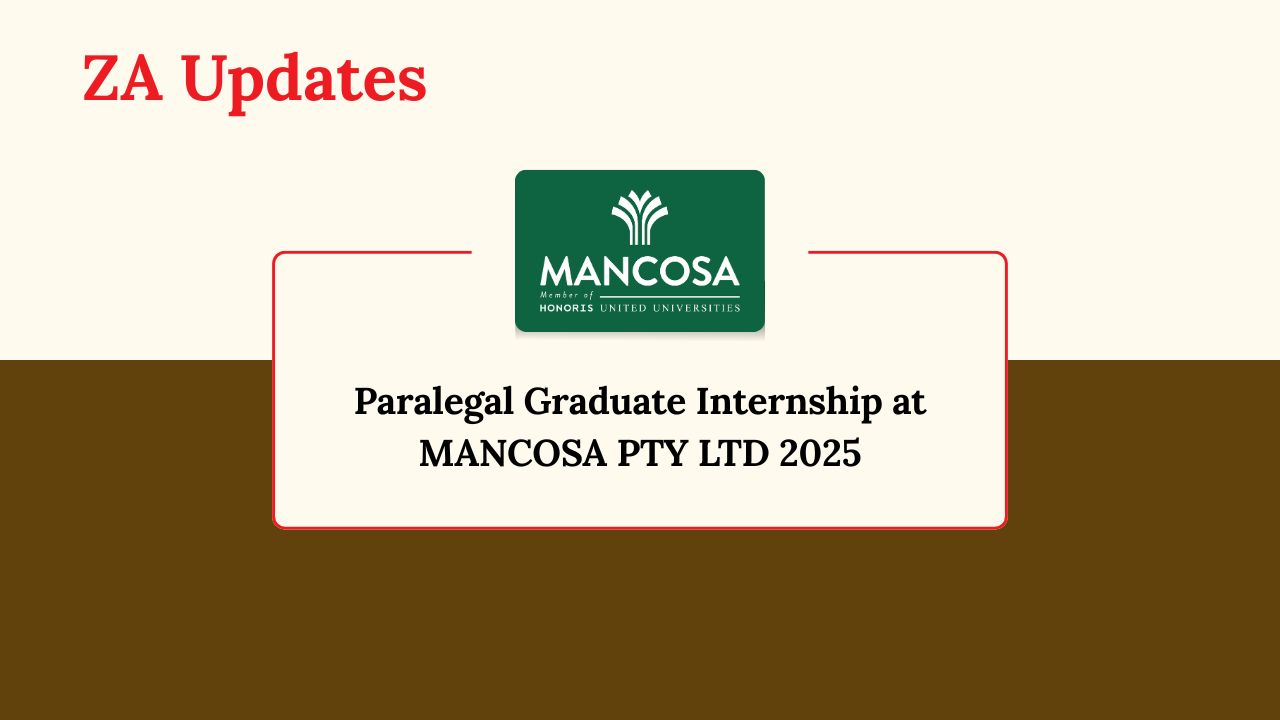 ZA Updates

MANCOSA
Member of
HONORIS UNITED UNIVERSITIES

Paralegal Graduate Internship at MANCOSA PTY LTD 2025